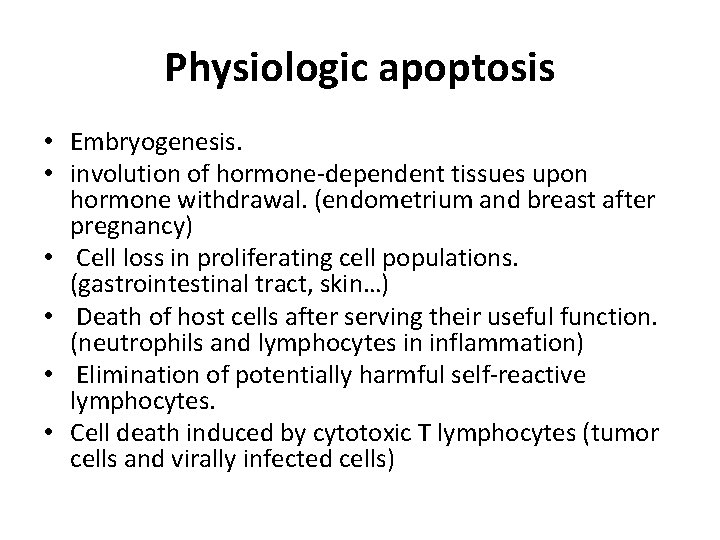 Physiologic apoptosis

• Embryogenesis.
• involution of hormone-dependent tissues upon hormone withdrawal. (endometrium and breast after pregnancy)
• Cell loss in proliferating cell populations. (gastrointestinal tract, skin…)
• Death of host cells after serving their useful function. (neutrophils and lymphocytes in inflammation)
• Elimination of potentially harmful self-reactive lymphocytes.
• Cell death induced by cytotoxic T lymphocytes (tumor cells and virally infected cells)